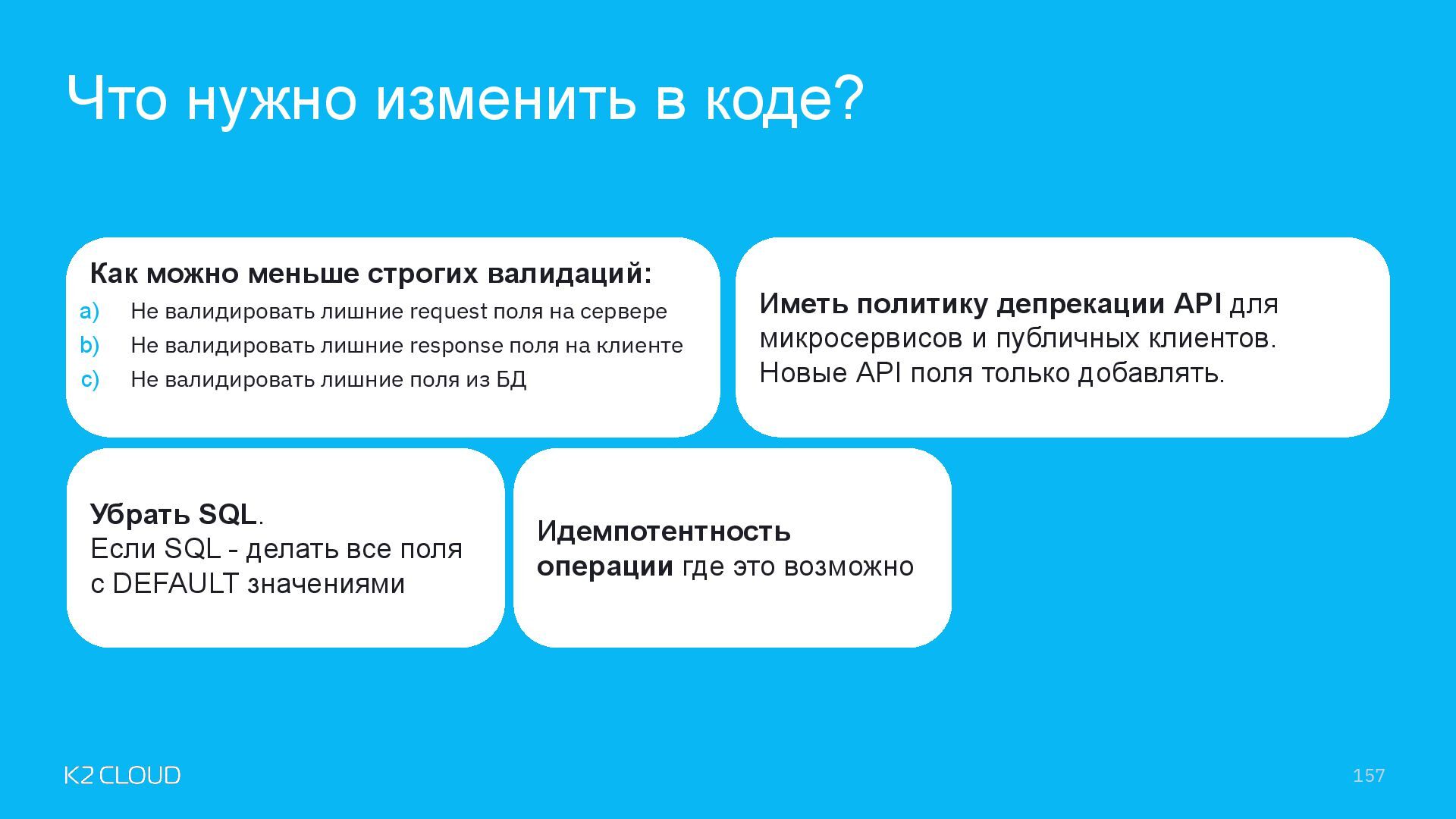 Что нужно изменить в коде?

Как можно меньше строгих валидаций:
a) Не валидировать лишние request поля на сервере
b) Не валидировать лишние response поля на клиенте
c) Не валидировать лишние поля из БД

Иметь политику депрекации API для микросервисов и публичных клиентов. Новые API поля только добавлять.

Убрать SQL.
Если SQL - делать все поля с DEFAULT значениями

Идемпотентность операции где это возможно

K2 CLOUD

157